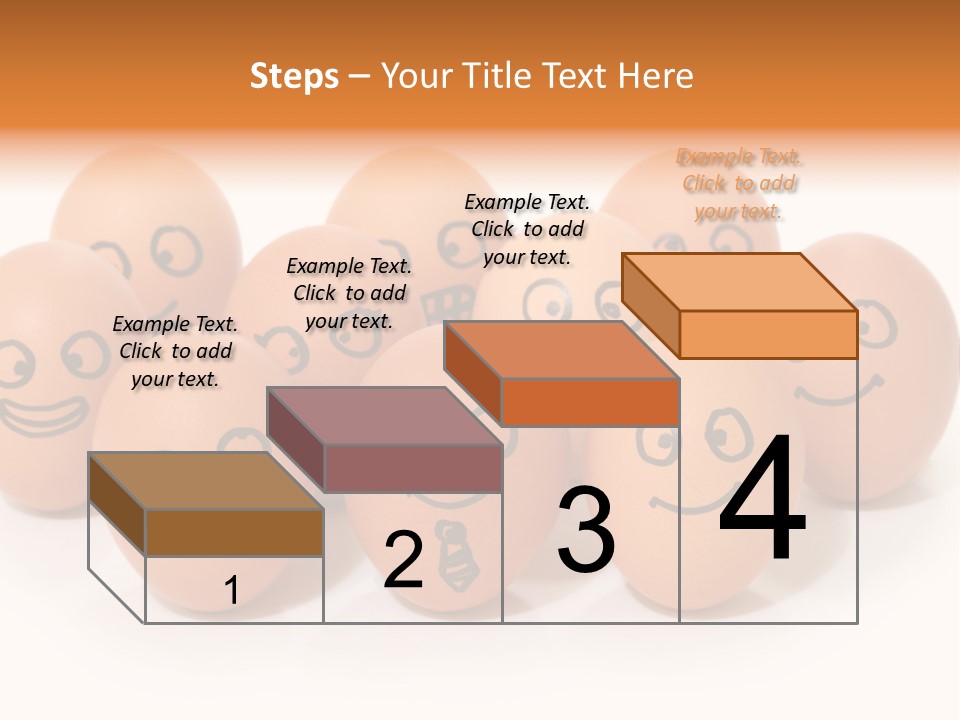 Steps – Your Title Text Here

Example Text. Click to add your text.

Example Text. Click to add your text.

Example Text. Click to add your text.

Example Text. Click to add your text.

1

2

3

4